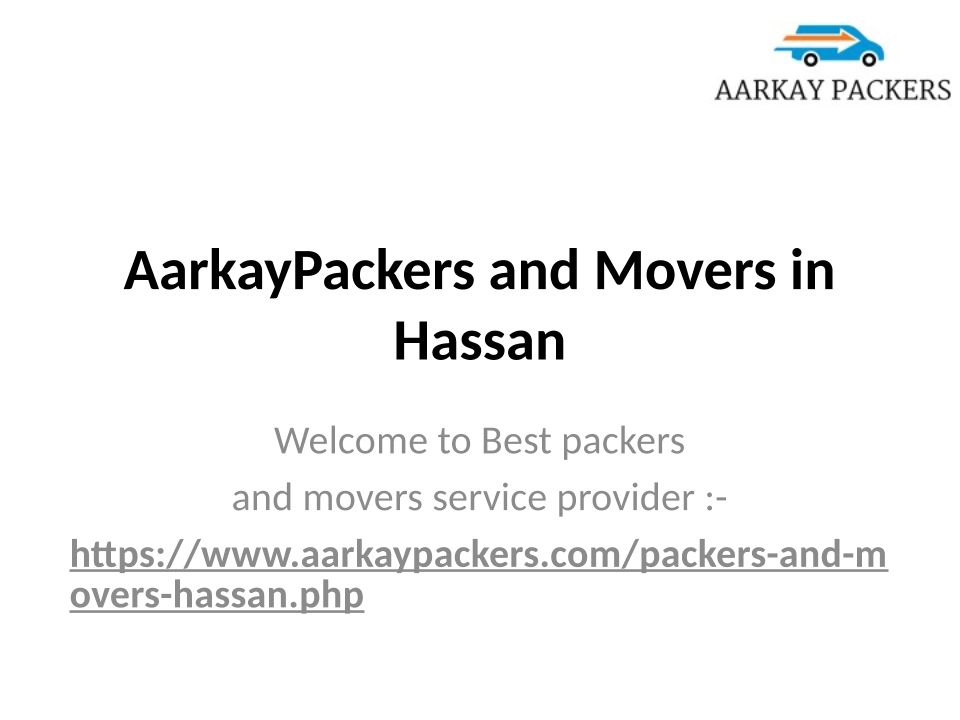 AARKAY PACKERS

AarkayPackers and Movers in Hassan

Welcome to Best packers
and movers service provider :-
https://www.aarkaypackers.com/packers-and-movers-hassan.php